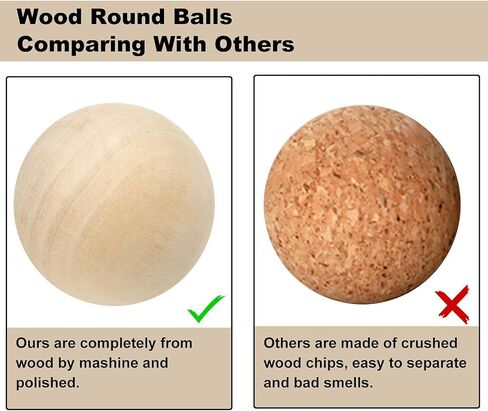 Wood Round Balls
Comparing With Others

Ours are completely from wood by mashine and polished.

Others are made of crushed wood chips, easy to separate and bad smells.